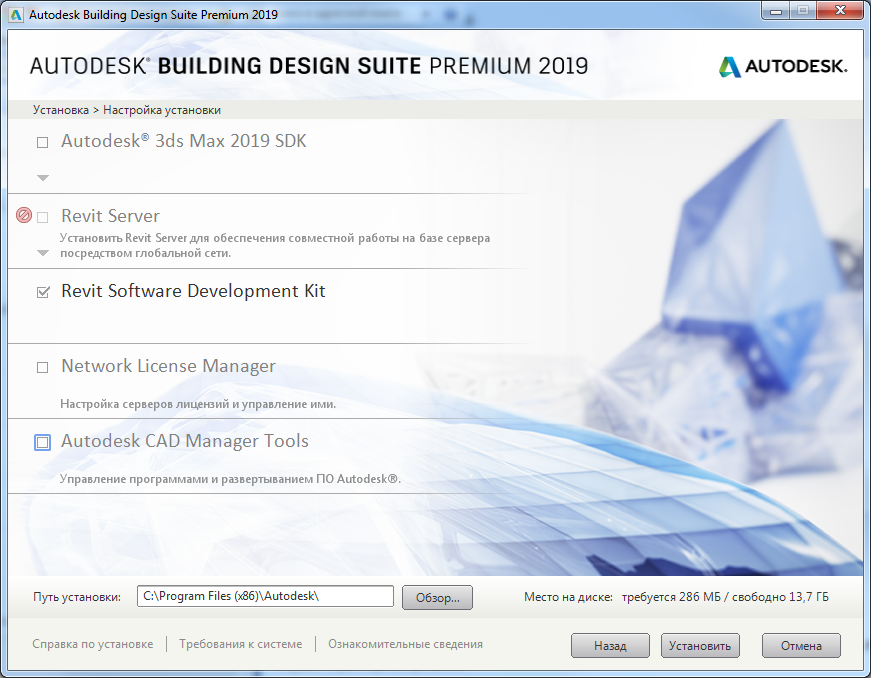 Autodesk Building Design Suite Premium 2019

AUTODESK® BUILDING DESIGN SUITE PREMIUM 2019

AUTODESK.

Установка > Настройка установки

Autodesk® 3ds Max 2019 SDK

Revit Server

Установить Revit Server для обеспечения совместной работы на базе сервера посредством глобальной сети.

Revit Software Development Kit

Network License Manager

Настройка серверов лицензий и управление ими.

Autodesk CAD Manager Tools

Управление программами и развертыванием ПО Autodesk®.

Путь установки: C:\Program Files (x86)\Autodesk\ Обзор...

Место на диске: требуется 286 МБ / свободно 13,7 ГБ

Справка по установке | Требования к системе | Ознакомительные сведения

Назад Установить Отмена